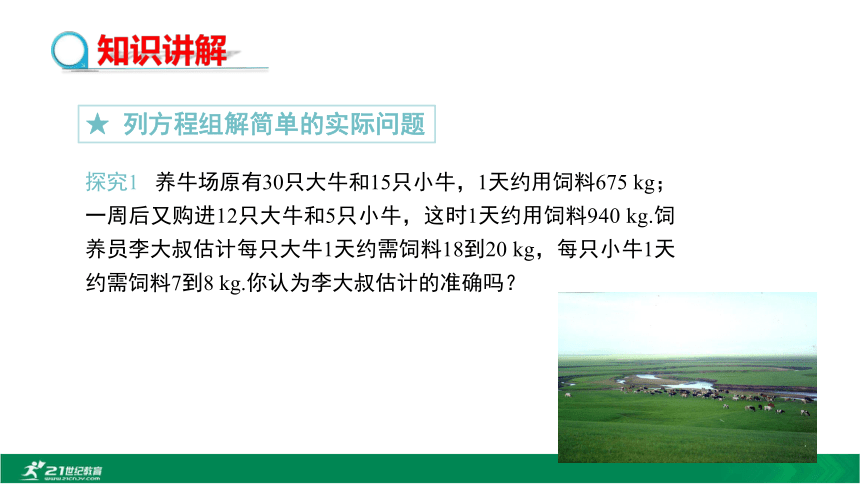 知识讲解

★ 列方程组解简单的实际问题

探究1 养牛场原有30只大牛和15只小牛，1天约用饲料675 kg；一周后又购进12只大牛和5只小牛，这时1天约用饲料940 kg.饲养员李大叔估计每只大牛1天约需饲料18到20 kg，每只小牛1天约需饲料7到8 kg.你认为李大叔估计的准确吗？

21世纪教育 www.21cnjy.com